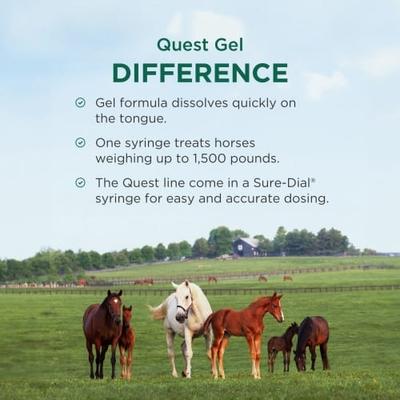 Quest Gel
DIFFERENCE

Gel formula dissolves quickly on the tongue.

One syringe treats horses weighing up to 1,500 pounds.

The Quest line come in a Sure-Dial® syringe for easy and accurate dosing.